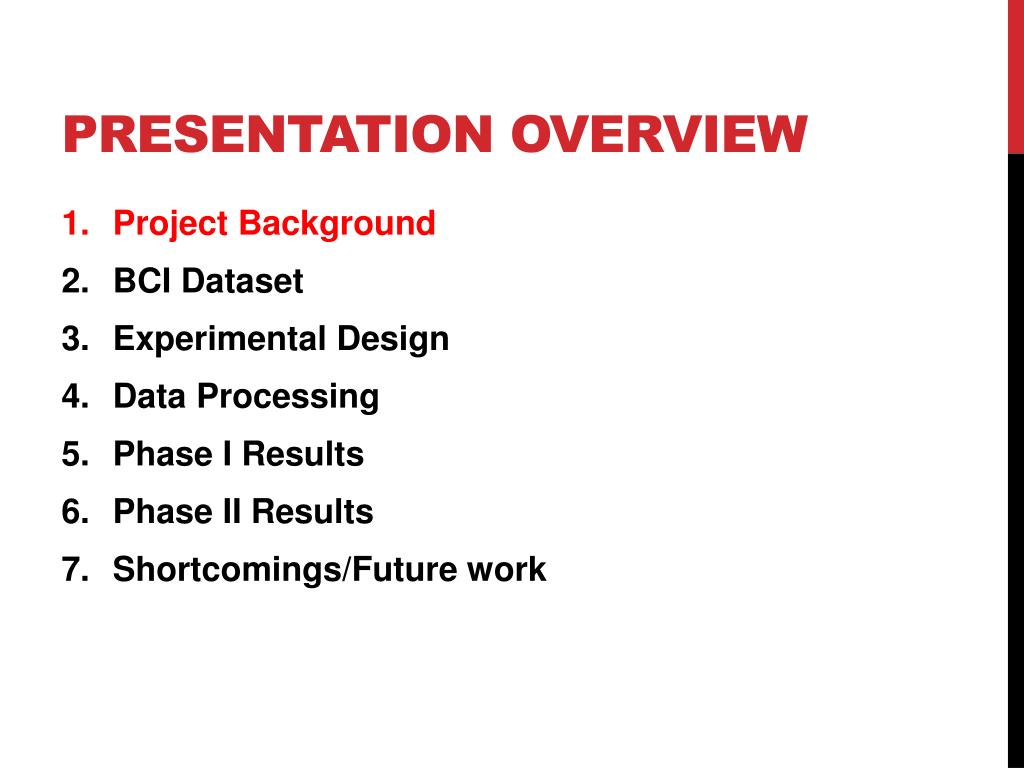 PRESENTATION OVERVIEW

1. Project Background
2. BCI Dataset
3. Experimental Design
4. Data Processing
5. Phase I Results
6. Phase II Results
7. Shortcomings/Future work